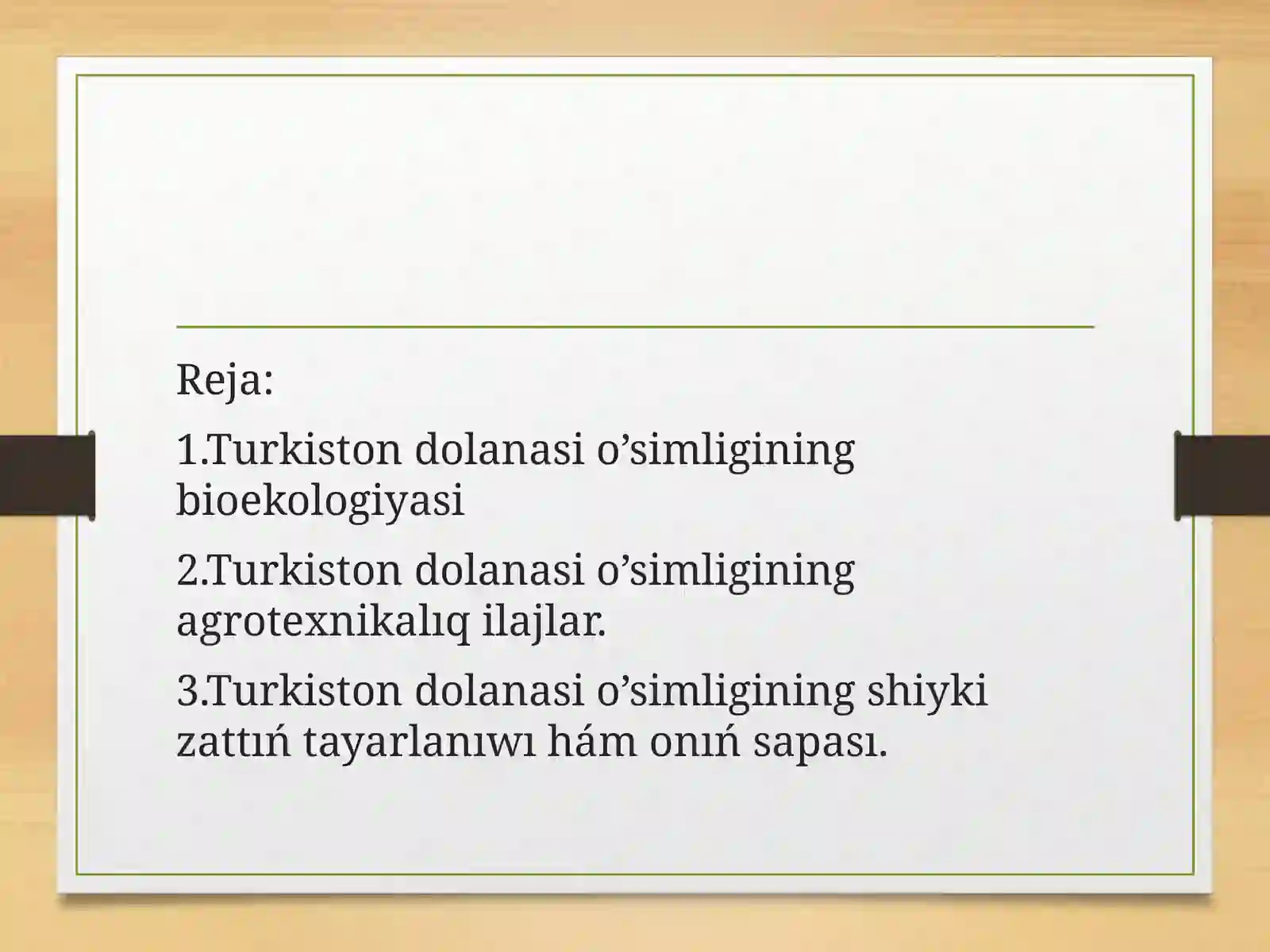 Reja:

1.Turkiston dolanasi o’simligining bioekologiyasi

2.Turkiston dolanasi o’simligining agrotexnikalıq ilajlar.

3.Turkiston dolanasi o’simligining shiyki zattıń tayarlanıwı hám onıń sapası.